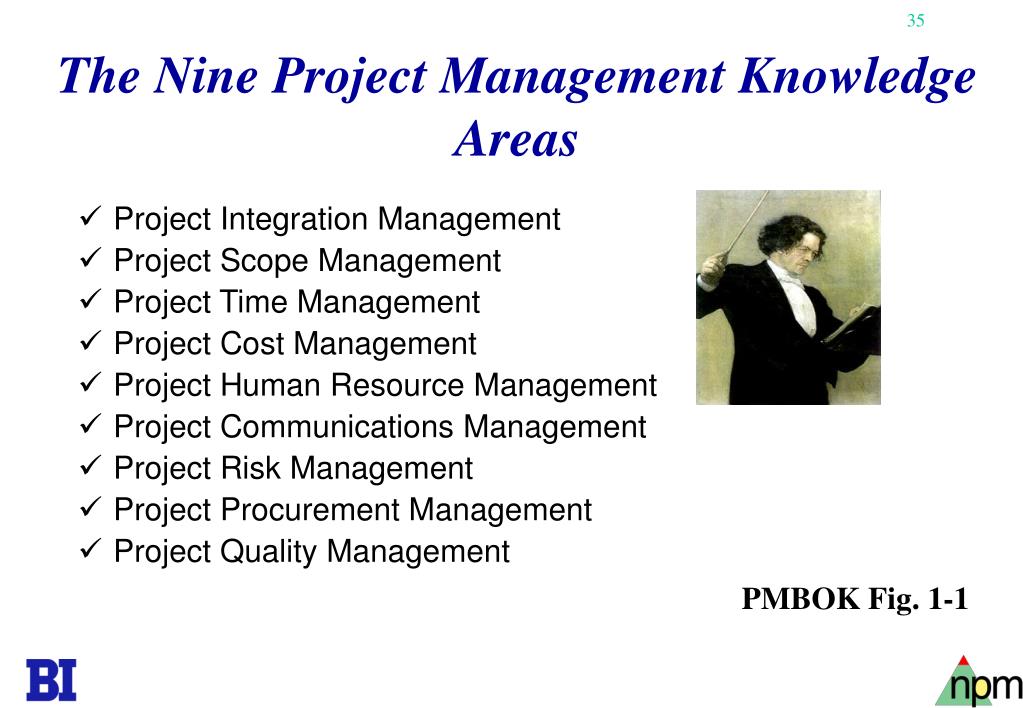 35

The Nine Project Management Knowledge Areas

✓ Project Integration Management
✓ Project Scope Management
✓ Project Time Management
✓ Project Cost Management
✓ Project Human Resource Management
✓ Project Communications Management
✓ Project Risk Management
✓ Project Procurement Management
✓ Project Quality Management

PMBOK Fig. 1-1

BI

npm